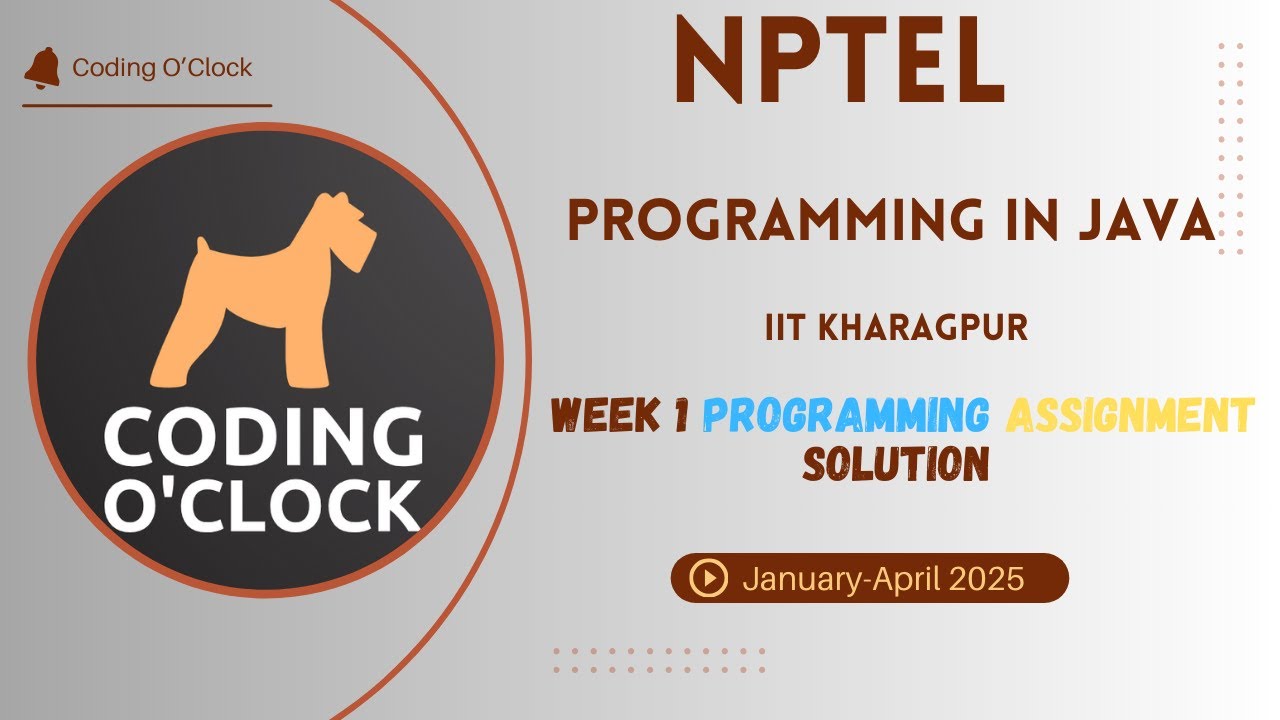 Coding O'Clock

CODING O'CLOCK

NPTEL

PROGRAMMING IN JAVA

IIT KHARAGPUR

WEEK 1 PROGRAMMING ASSIGNMENT SOLUTION

January-April 2025